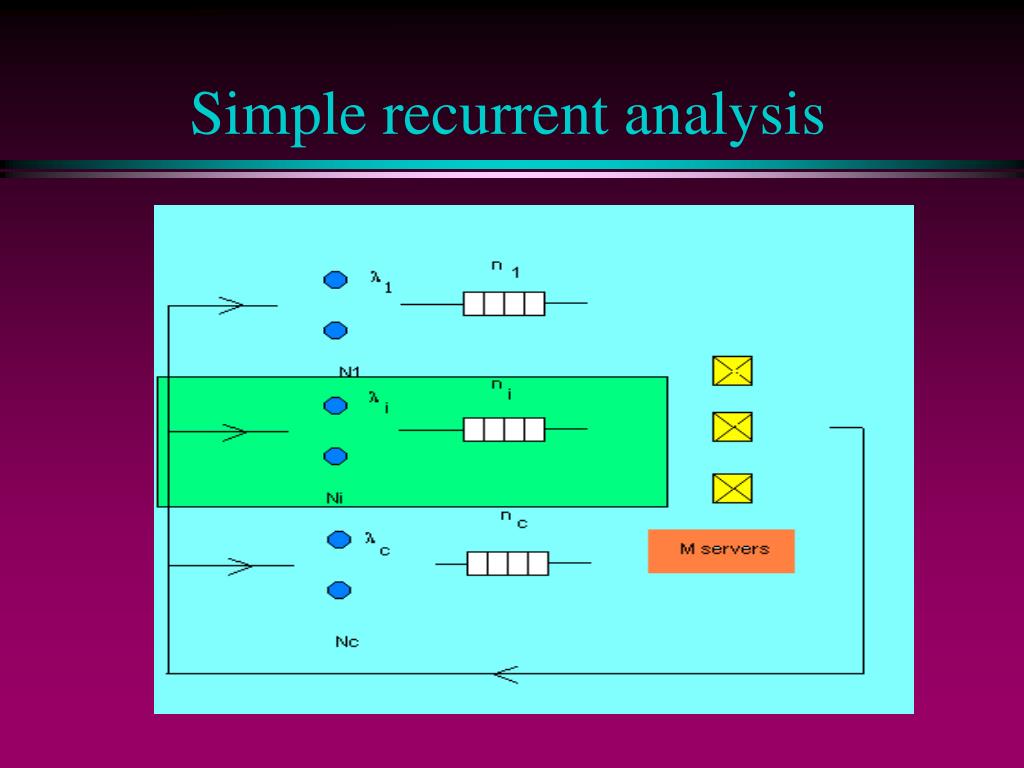 Simple recurrent analysis

$\lambda_1$

$n_1$

N1

$\lambda_i$

$n_i$

Ni

$\lambda_c$

$n_c$

Nc

M servers